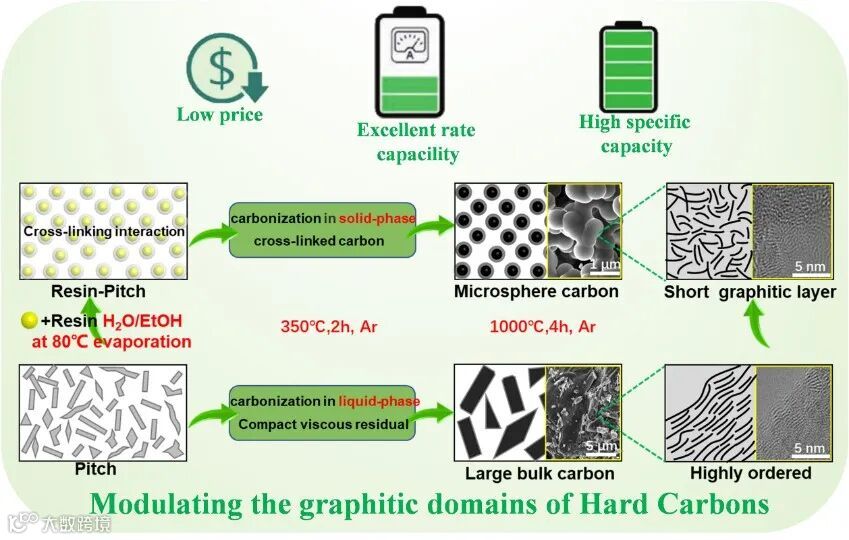 $
Low price

A

Excellent rate capacity

High specific capacity

Cross-linking interaction

Resin-Pitch

carbonization in solid-phase
cross-linked carbon

1 μm

Microsphere carbon

5 nm

Short graphitic layer

+Resin $H_2O$/EtOH at 80℃ evaporation

350℃,2h, Ar

1000℃,4h, Ar

Pitch

carbonization in liquid-phase
Compact viscous residual

5 μm

Large bulk carbon

5 nm

Highly ordered

Modulating the graphitic domains of Hard Carbons

大数跨境